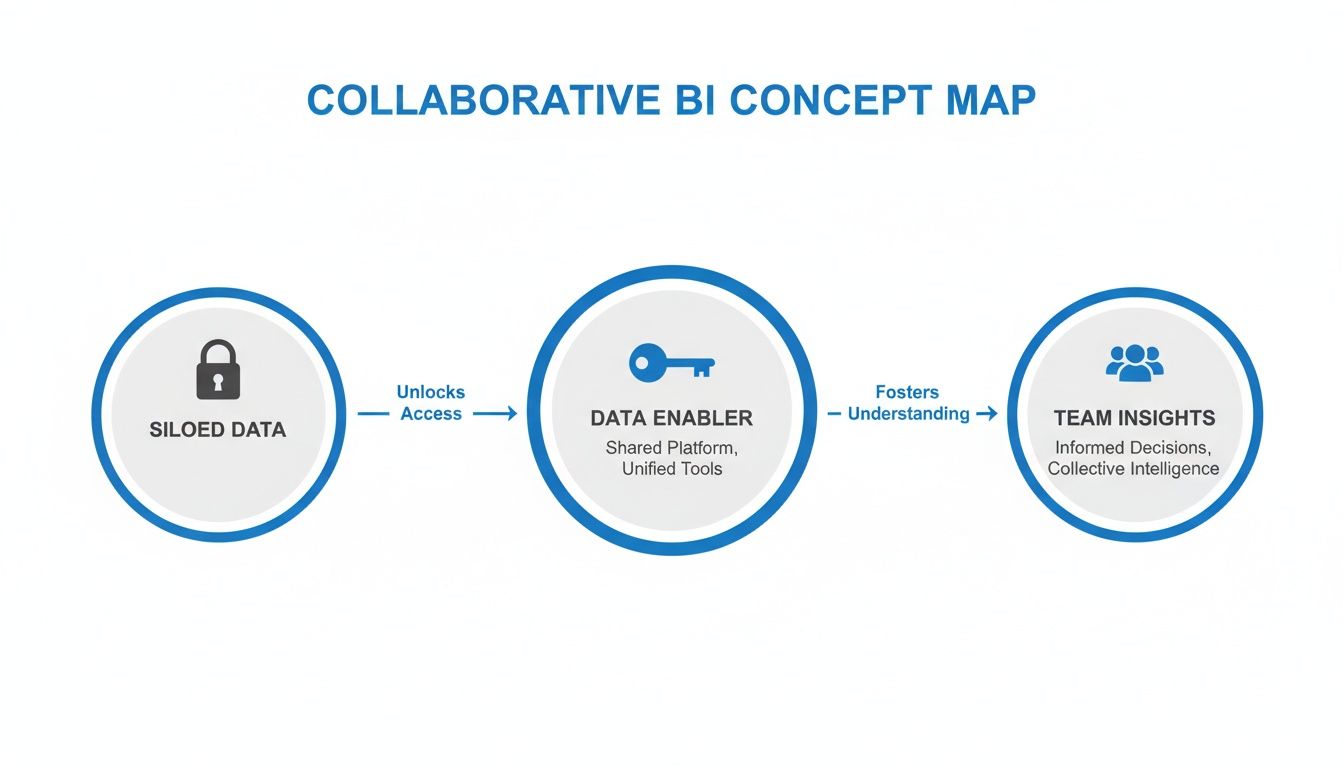 COLLABORATIVE BI CONCEPT MAP

SILOED DATA

Unlocks Access

DATA ENABLER

Shared Platform, Unified Tools

Fosters Understanding

TEAM INSIGHTS

Informed Decisions, Collective Intelligence